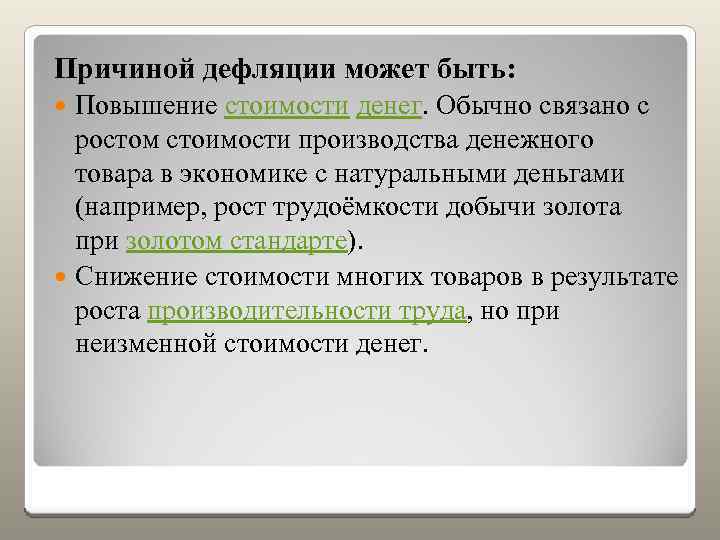 Причиной дефляции может быть:

Повышение стоимости денег. Обычно связано с ростом стоимости производства денежного товара в экономике с натуральными деньгами (например, рост трудоёмкости добычи золота при золотом стандарте).

Снижение стоимости многих товаров в результате роста производительности труда, но при неизменной стоимости денег.